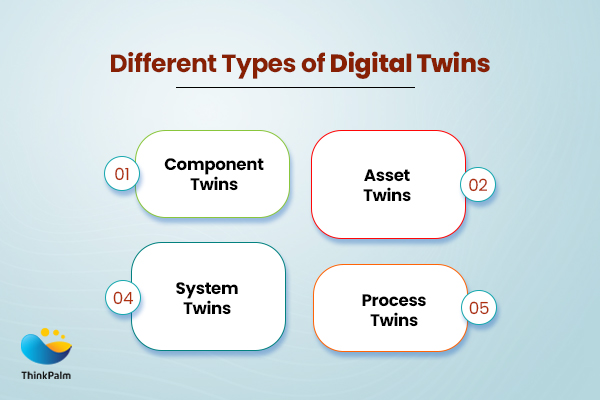 Different Types of Digital Twins

01 Component Twins

Asset Twins 02

04 System Twins

Process Twins 05

ThinkPalm